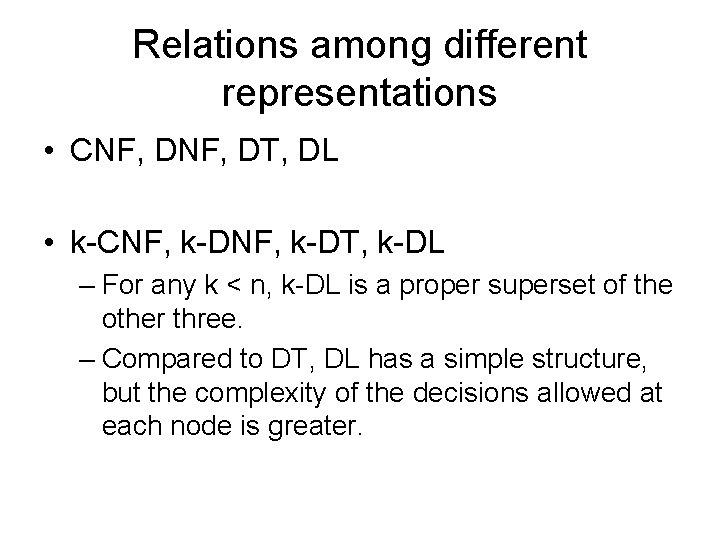 Relations among different representations

• CNF, DNF, DT, DL

• k-CNF, k-DNF, k-DT, k-DL
– For any k < n, k-DL is a proper superset of the other three.
– Compared to DT, DL has a simple structure, but the complexity of the decisions allowed at each node is greater.